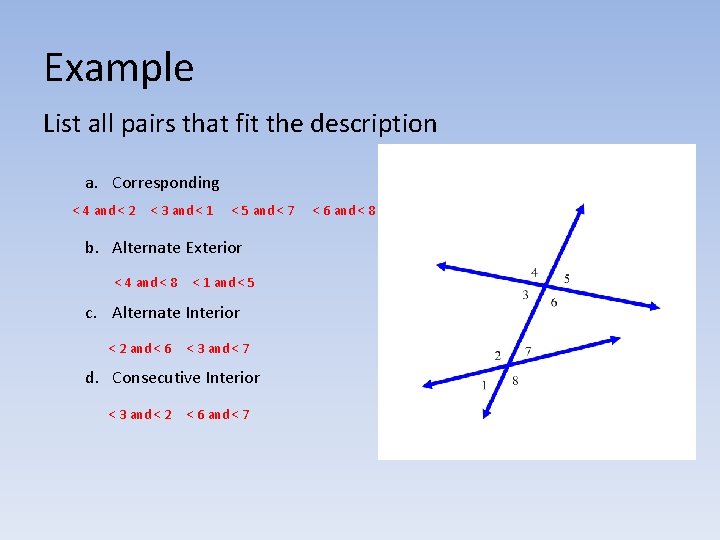 Example

List all pairs that fit the description

a. Corresponding

< 4 and < 2   < 3 and < 1   < 5 and < 7   < 6 and < 8

b. Alternate Exterior

< 4 and < 8   < 1 and < 5

c. Alternate Interior

< 2 and < 6   < 3 and < 7

d. Consecutive Interior

< 3 and < 2   < 6 and < 7

4
5
3
6
2
7
1
8